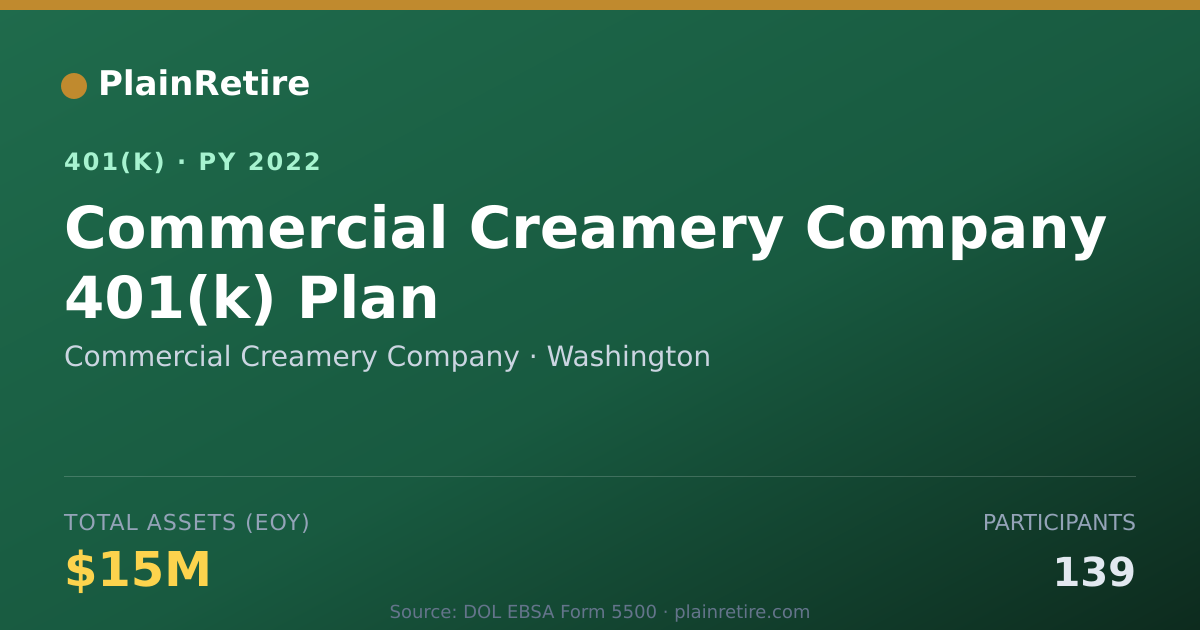 PlainRetire

401(K) · PY 2022

Commercial Creamery Company 401(k) Plan

Commercial Creamery Company · Washington

TOTAL ASSETS (EOY)

$15M

PARTICIPANTS

139

Source: DOL EBSA Form 5500 · plainretire.com